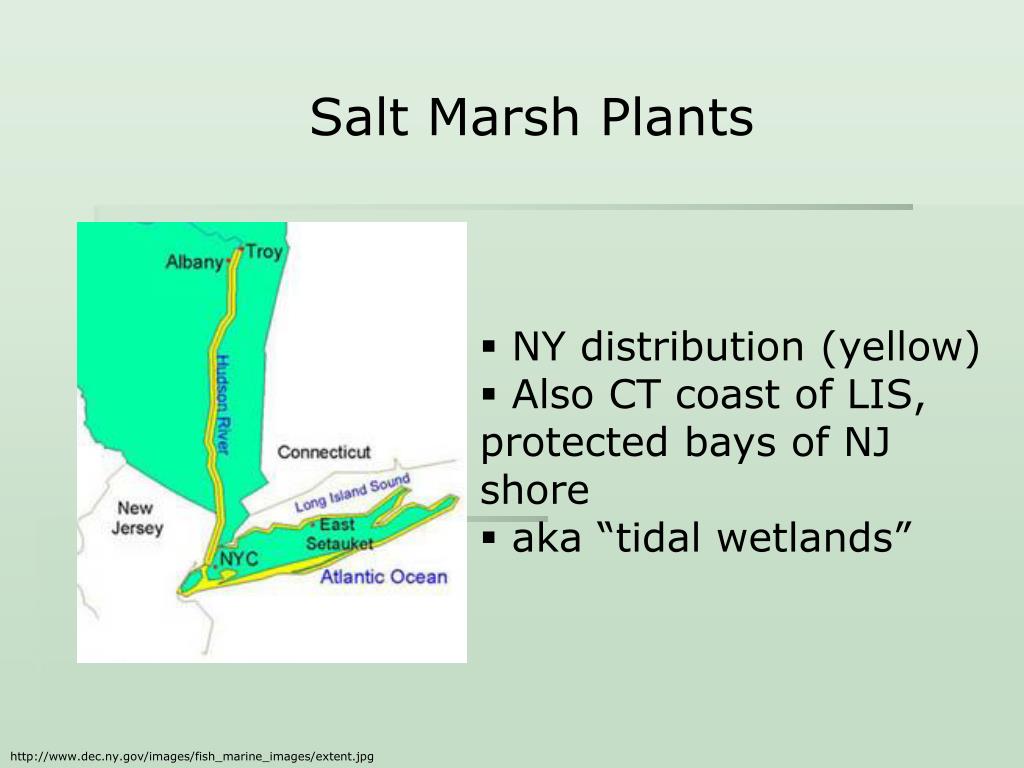 Salt Marsh Plants

Albany
Troy
Hudson River
Connecticut
New Jersey
Long Island Sound
East Setauket
NYC
Atlantic Ocean

▪ NY distribution (yellow)
▪ Also CT coast of LIS, protected bays of NJ shore
▪ aka “tidal wetlands”

http://www.dec.ny.gov/images/fish_marine_images/extent.jpg